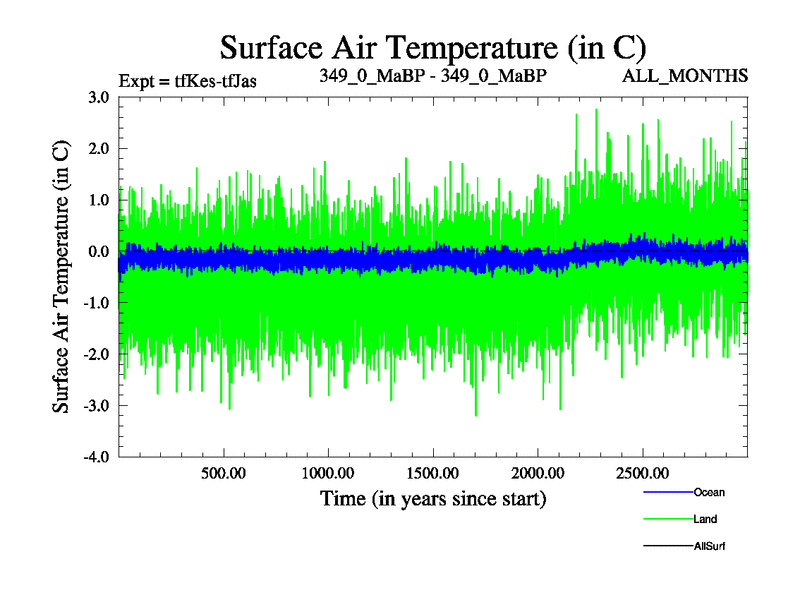 Surface Air Temperature (in C)

Expt = tfKes-tfJas

349_0_MaBP - 349_0_MaBP

ALL_MONTHS

Surface Air Temperature (in C)

3.0
2.0
1.0
0.0
-1.0
-2.0
-3.0
-4.0

500.00
1000.00
1500.00
2000.00
2500.00

Time (in years since start)

Ocean
Land
AllSurf